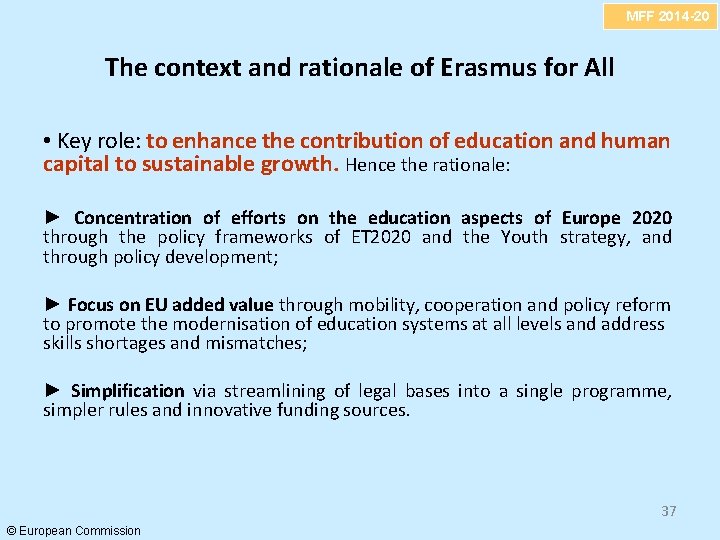 MFF 2014-20

The context and rationale of Erasmus for All

• Key role: to enhance the contribution of education and human capital to sustainable growth. Hence the rationale:

► Concentration of efforts on the education aspects of Europe 2020 through the policy frameworks of ET2020 and the Youth strategy, and through policy development;

► Focus on EU added value through mobility, cooperation and policy reform to promote the modernisation of education systems at all levels and address skills shortages and mismatches;

► Simplification via streamlining of legal bases into a single programme, simpler rules and innovative funding sources.

37

© European Commission